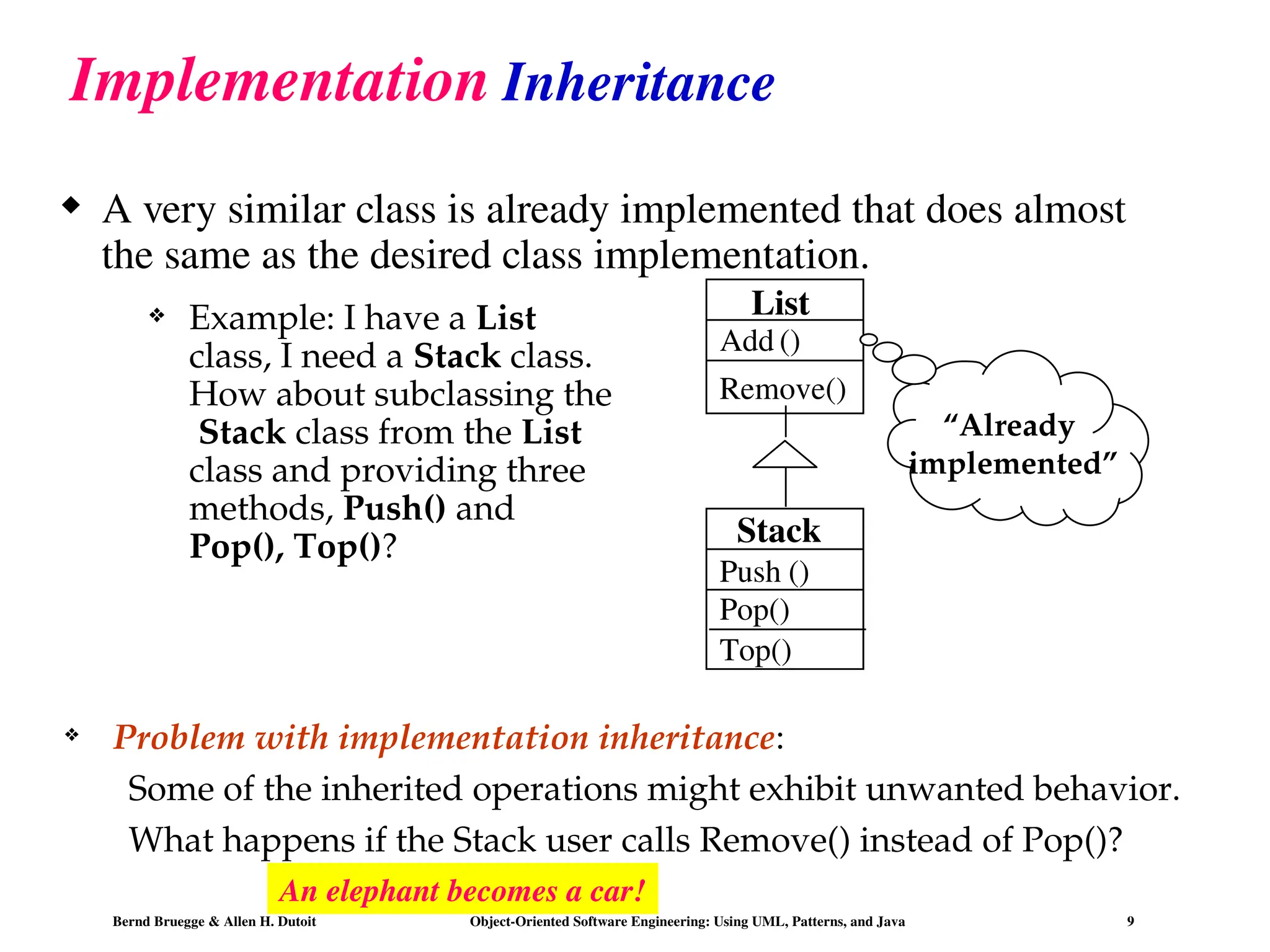 Implementation Inheritance

◆ A very similar class is already implemented that does almost the same as the desired class implementation.

❖ Example: I have a List class, I need a Stack class. How about subclassing the Stack class from the List class and providing three methods, Push() and Pop(), Top()?

List
Add ()
Remove()

"Already implemented"

Stack
Push ()
Pop()
Top()

❖ Problem with implementation inheritance:
Some of the inherited operations might exhibit unwanted behavior.
What happens if the Stack user calls Remove() instead of Pop()?

An elephant becomes a car!

Bernd Bruegge & Allen H. Dutoit Object-Oriented Software Engineering: Using UML, Patterns, and Java 9